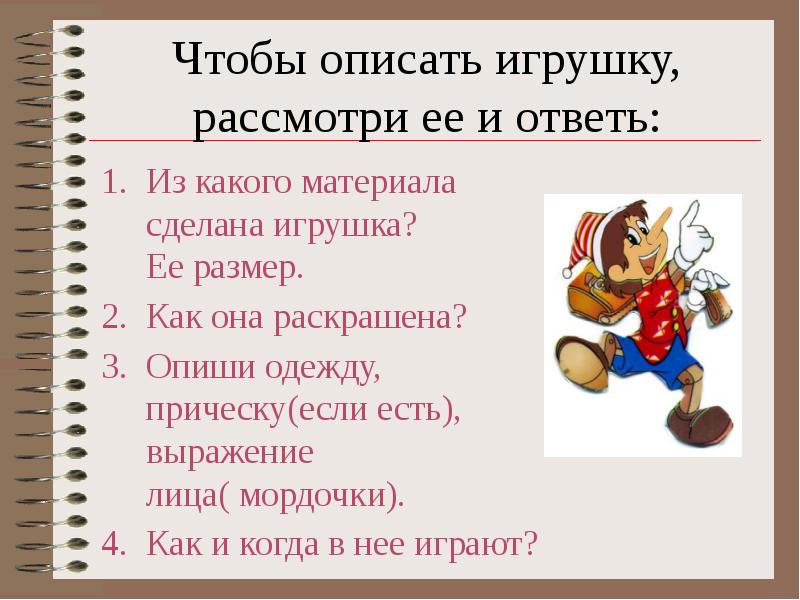 Чтобы описать игрушку, рассмотри ее и ответь:

1. Из какого материала сделана игрушка? Ее размер.
2. Как она раскрашена?
3. Опиши одежду, прическу(если есть), выражение лица( мордочки).
4. Как и когда в нее играют?